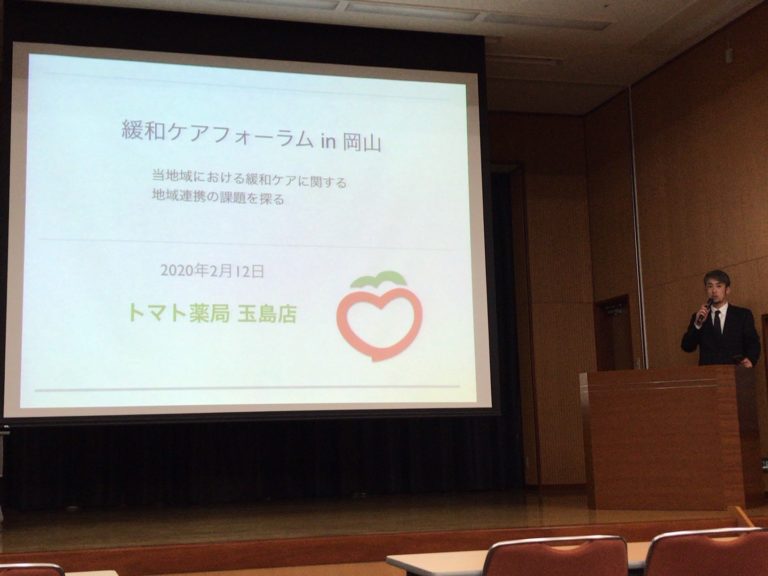 緩和ケアフォーラム in 岡山

当地域における緩和ケアに関する
地域連携の課題を探る

2020年2月12日

トマト薬局 玉島店